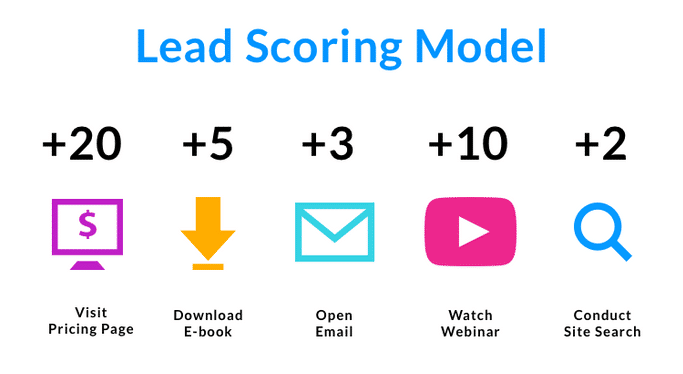 Lead Scoring Model

+20
$
Visit Pricing Page

+5
Download E-book

+3
Open Email

+10
Watch Webinar

+2
Conduct Site Search